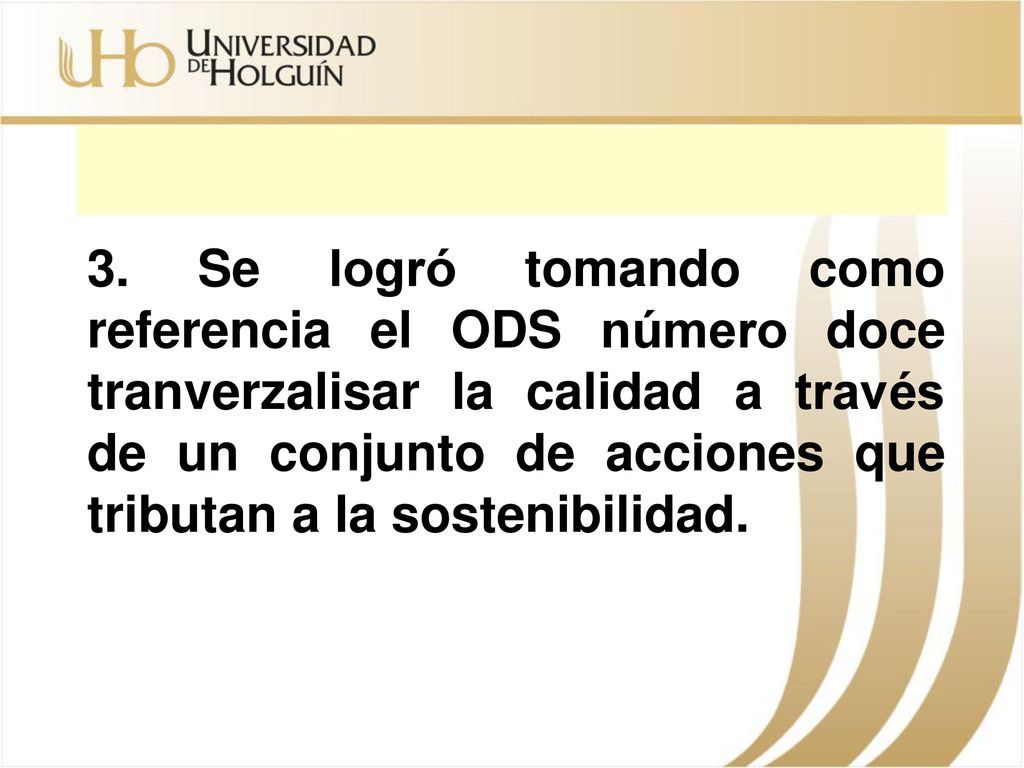 UHo UNIVERSIDAD DE HOLGUÍN

3. Se logró tomando como referencia el ODS número doce tranverzalisar la calidad a través de un conjunto de acciones que tributan a la sostenibilidad.